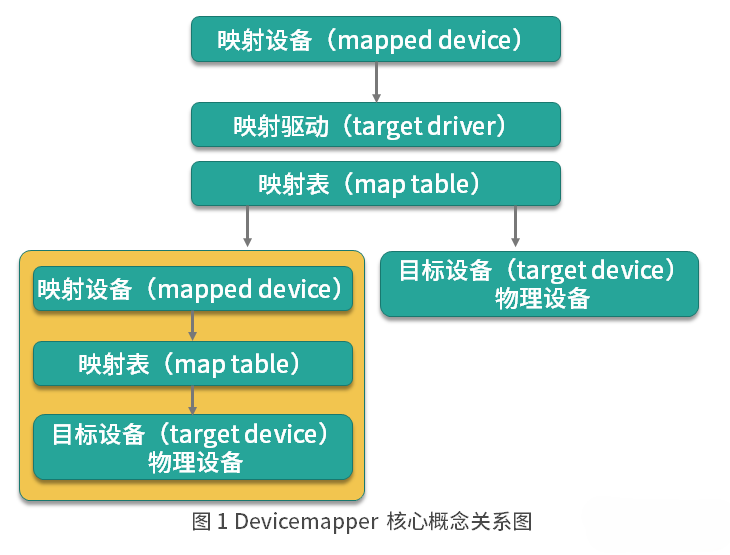 映射设备（mapped device）

映射驱动（target driver）

映射表（map table）

映射设备（mapped device）

映射表（map table）

目标设备（target device）
物理设备

目标设备（target device）
物理设备

图 1 Devicemapper 核心概念关系图